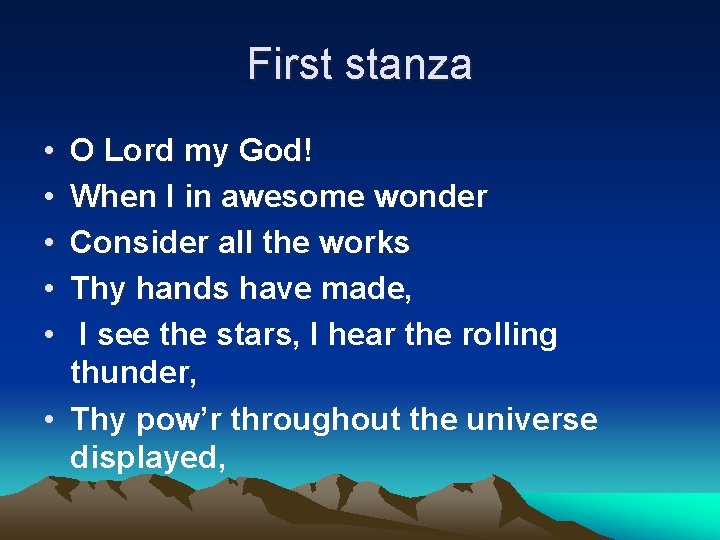 First stanza

• O Lord my God!
• When I in awesome wonder
• Consider all the works
• Thy hands have made,
• I see the stars, I hear the rolling thunder,
• Thy pow’r throughout the universe displayed,